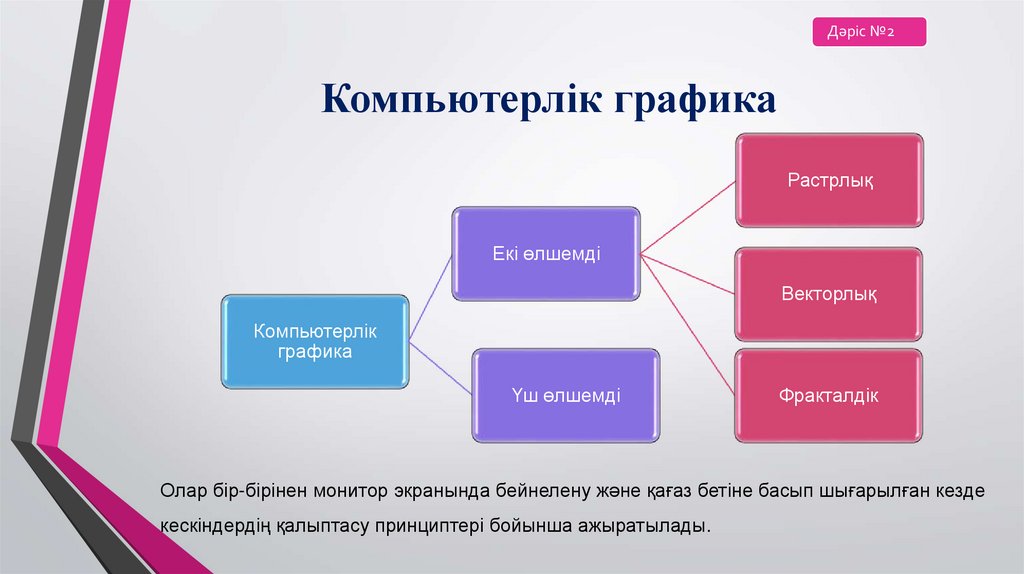 Дәріс №2

Компьютерлік графика

Компьютерлік графика

Екі өлшемді

Үш өлшемді

Растрлық

Векторлық

Фракталдік

Олар бір-бірінен монитор экранында бейнелену және қағаз бетіне басып шығарылған кезде кескіндердің қалыптасу принциптері бойынша ажыратылады.